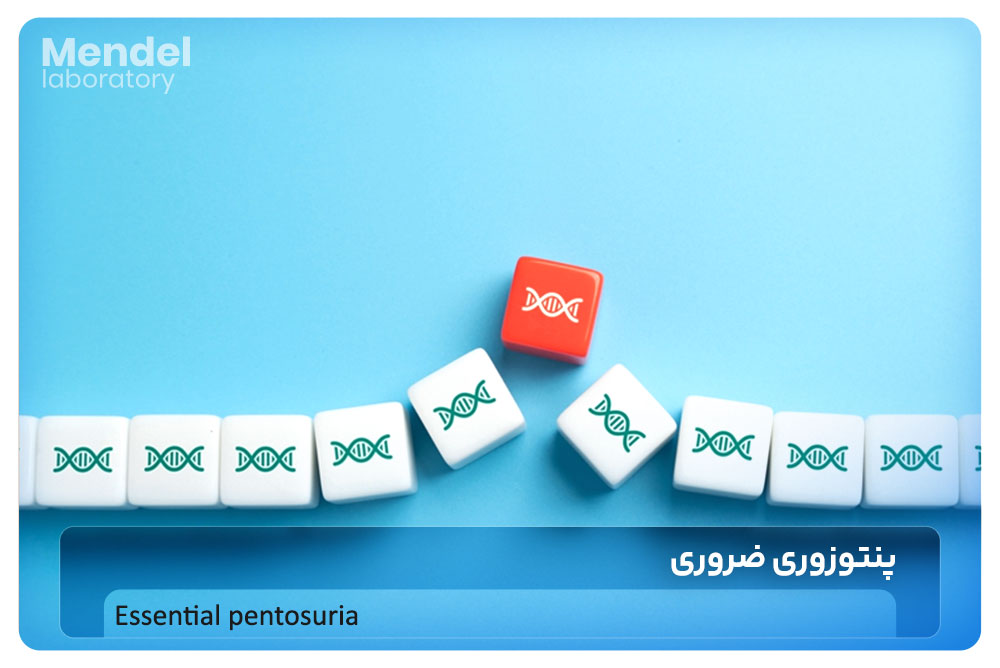 Mendel
laboratory

پنتوزوری ضروری

Essential pentosuria